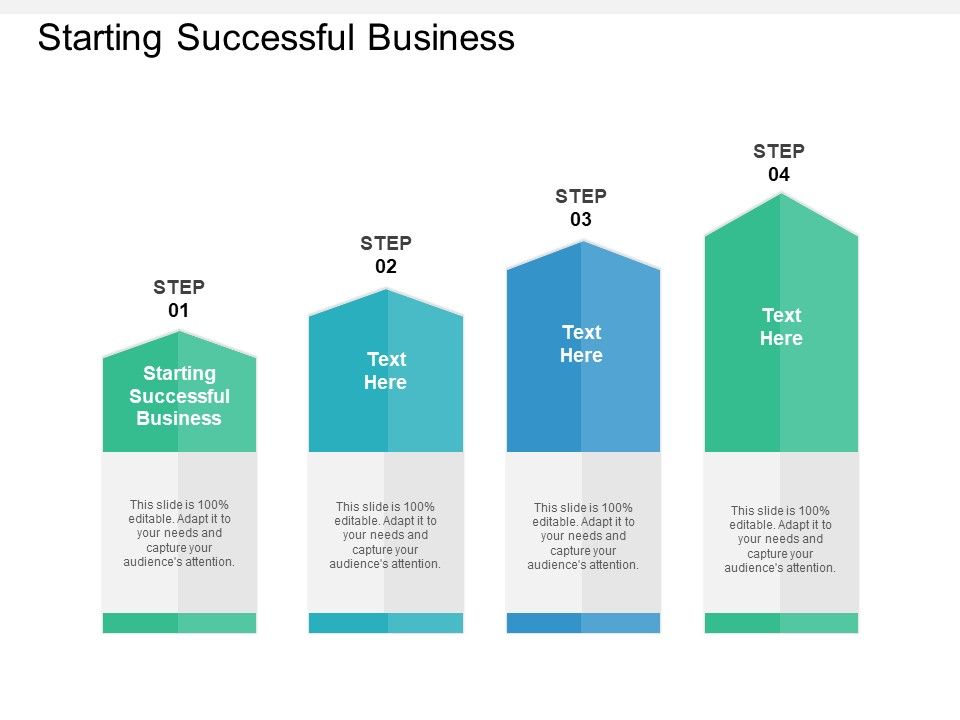 Starting Successful Business

STEP 01

Starting Successful Business

This slide is 100% editable. Adapt it to your needs and capture your audience's attention.

STEP 02

Text Here

This slide is 100% editable. Adapt it to your needs and capture your audience's attention.

STEP 03

Text Here

This slide is 100% editable. Adapt it to your needs and capture your audience's attention.

STEP 04

Text Here

This slide is 100% editable. Adapt it to your needs and capture your audience's attention.